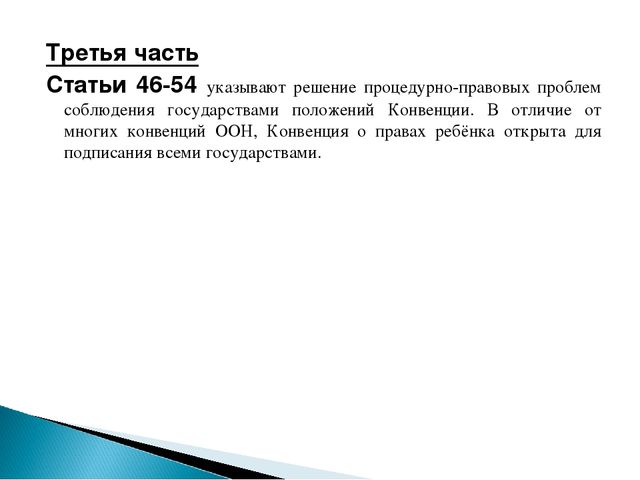 Третья часть

Статьи 46-54 указывают решение процедурно-правовых проблем соблюдения государствами положений Конвенции. В отличие от многих конвенций ООН, Конвенция о правах ребёнка открыта для подписания всеми государствами.